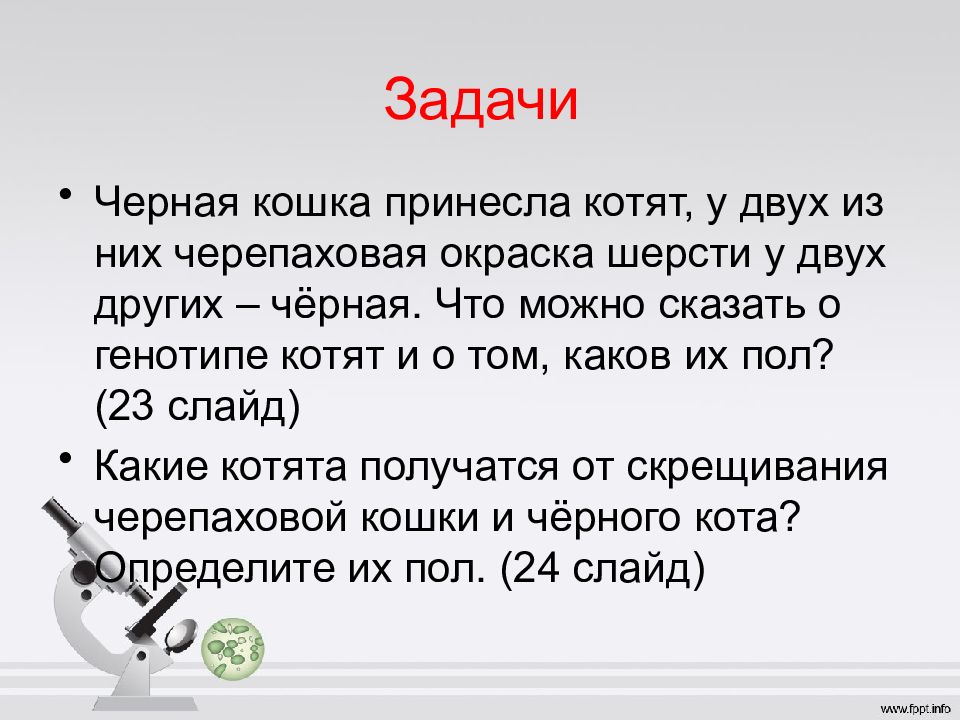 Задачи

• Черная кошка принесла котят, у двух из них черепаховая окраска шерсти у двух других – чёрная. Что можно сказать о генотипе котят и о том, каков их пол? (23 слайд)

• Какие котята получатся от скрещивания черепаховой кошки и чёрного кота? Определите их пол. (24 слайд)

www.fppt.info